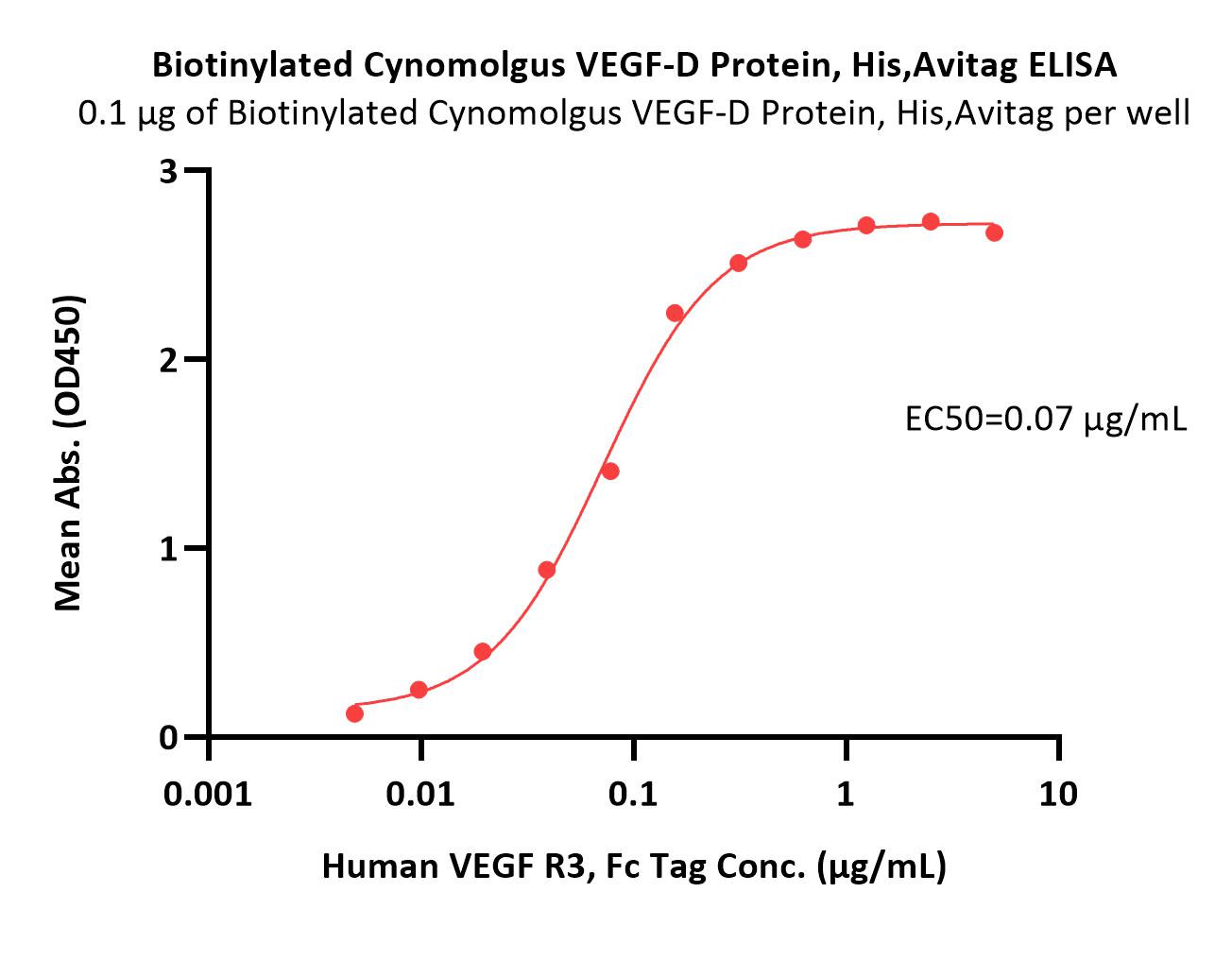 Biotinylated Cynomolgus VEGF-D Protein, His,Avitag ELISA
0.1 μg of Biotinylated Cynomolgus VEGF-D Protein, His,Avitag per well

Mean Abs. (OD450)

3
2
1
0

EC50=0.07 μg/mL

0.001
0.01
0.1
1
10

Human VEGF R3, Fc Tag Conc. (μg/mL)